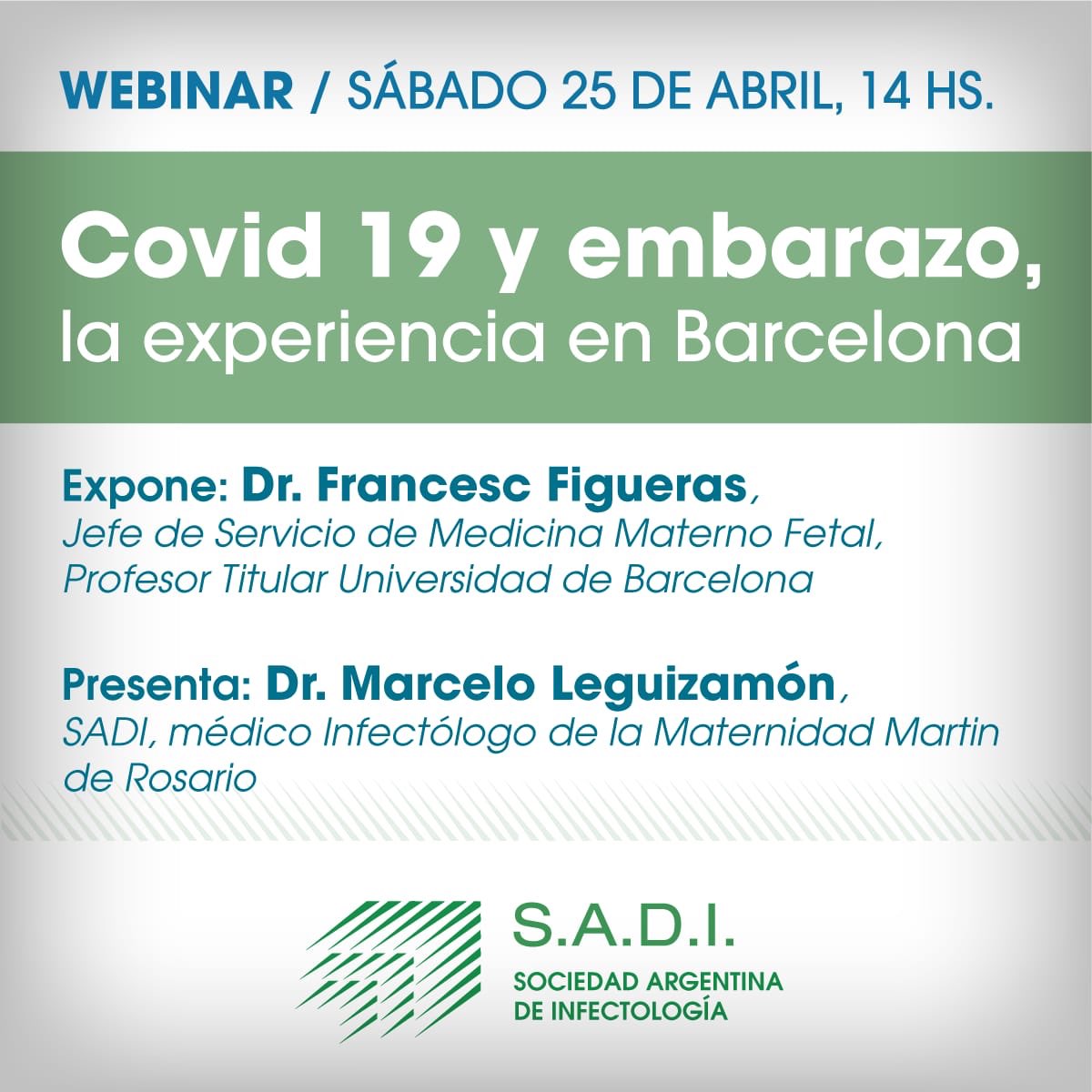 WEBINAR / SÁBADO 25 DE ABRIL, 14 HS.

Covid 19 y embarazo, la experiencia en Barcelona

Expone: Dr. Francesc Figueras, Jefe de Servicio de Medicina Materno Fetal, Profesor Titular Universidad de Barcelona

Presenta: Dr. Marcelo Leguizamón, SADI, médico Infectólogo de la Maternidad Martin de Rosario

S.A.D.I.
SOCIEDAD ARGENTINA DE INFECTOLOGÍA